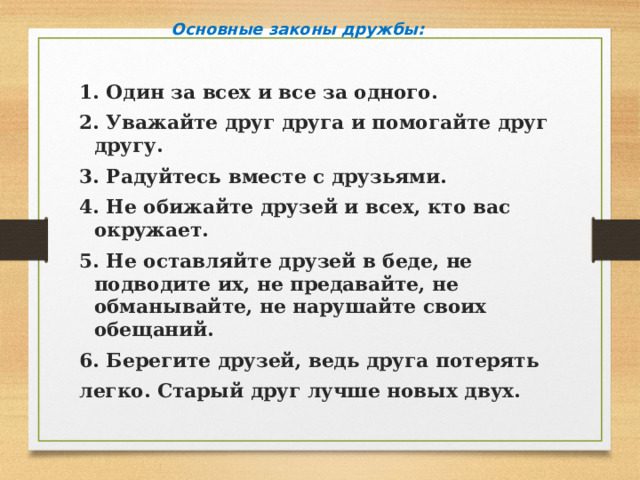 Основные законы дружбы:

1. Один за всех и все за одного.

2. Уважайте друг друга и помогайте друг другу.

3. Радуйтесь вместе с друзьями.

4. Не обижайте друзей и всех, кто вас окружает.

5. Не оставляйте друзей в беде, не подводите их, не предавайте, не обманывайте, не нарушайте своих обещаний.

6. Берегите друзей, ведь друга потерять легко. Старый друг лучше новых двух.